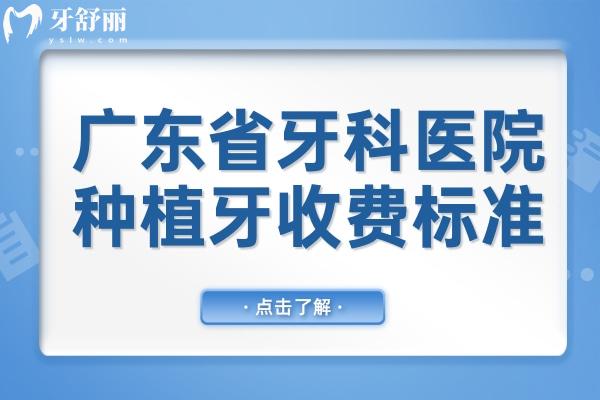 牙舒丽
yslw.com

广东省牙科医院
种植牙收费标准

· 点击了解 ·